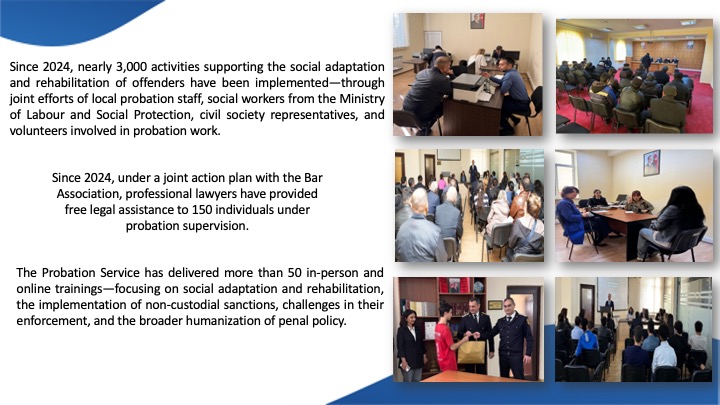 Since 2024, nearly 3,000 activities supporting the social adaptation and rehabilitation of offenders have been implemented—through joint efforts of local probation staff, social workers from the Ministry of Labour and Social Protection, civil society representatives, and volunteers involved in probation work.

Since 2024, under a joint action plan with the Bar Association, professional lawyers have provided free legal assistance to 150 individuals under probation supervision.

The Probation Service has delivered more than 50 in-person and online trainings—focusing on social adaptation and rehabilitation, the implementation of non-custodial sanctions, challenges in their enforcement, and the broader humanization of penal policy.